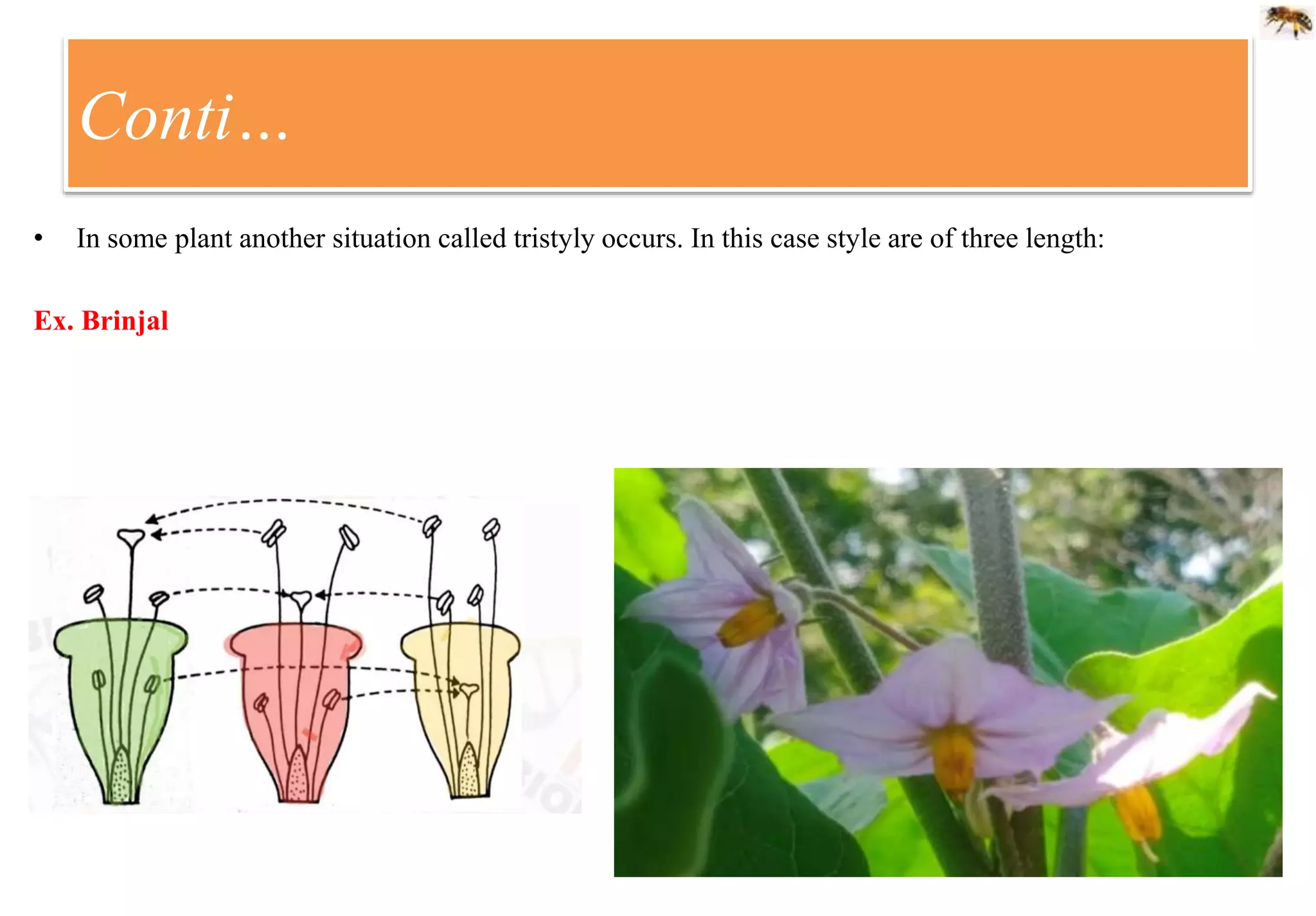 Conti…

• In some plant another situation called tristyly occurs. In this case style are of three length:

Ex. Brinjal